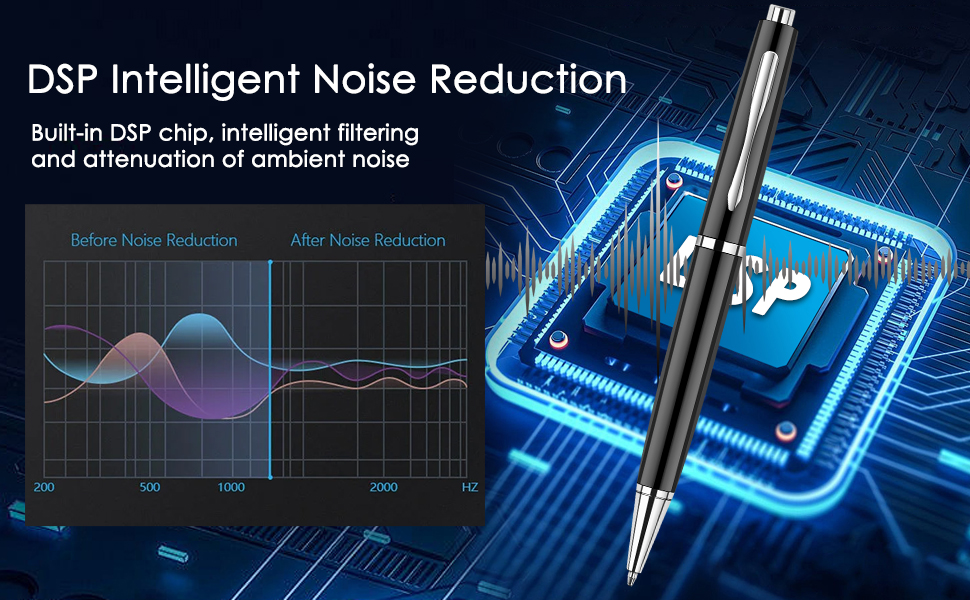 DSP Intelligent Noise Reduction

Built-in DSP chip, intelligent filtering and attenuation of ambient noise

Before Noise Reduction

After Noise Reduction

200
500
1000
2000
HZ

DSP